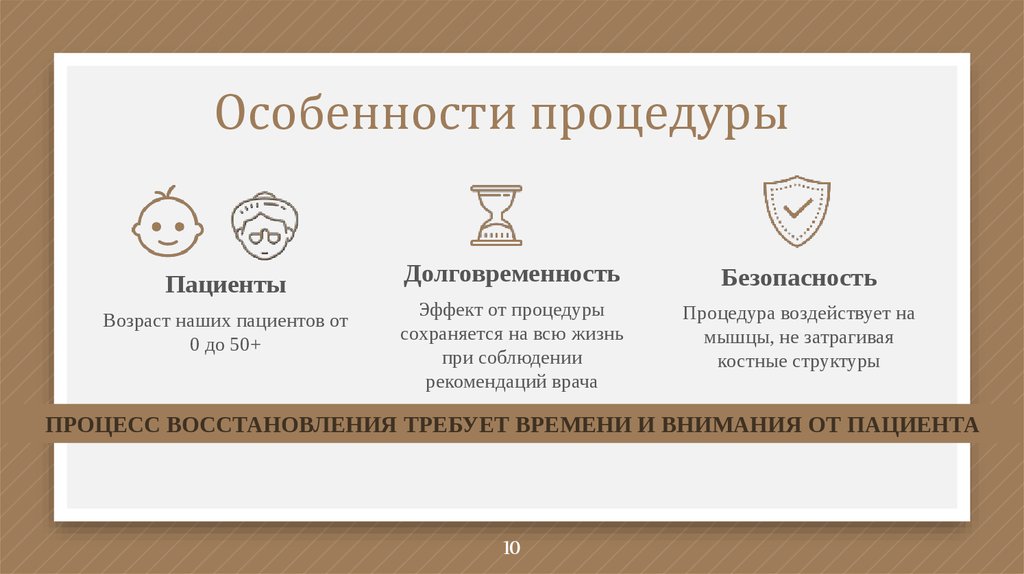 Особенности процедуры

Пациенты

Возраст наших пациентов от 0 до 50+

Долговременность

Эффект от процедуры сохраняется на всю жизнь при соблюдении рекомендаций врача

Безопасность

Процедура воздействует на мышцы, не затрагивая костные структуры

ПРОЦЕСС ВОССТАНОВЛЕНИЯ ТРЕБУЕТ ВРЕМЕНИ И ВНИМАНИЯ ОТ ПАЦИЕНТА

10